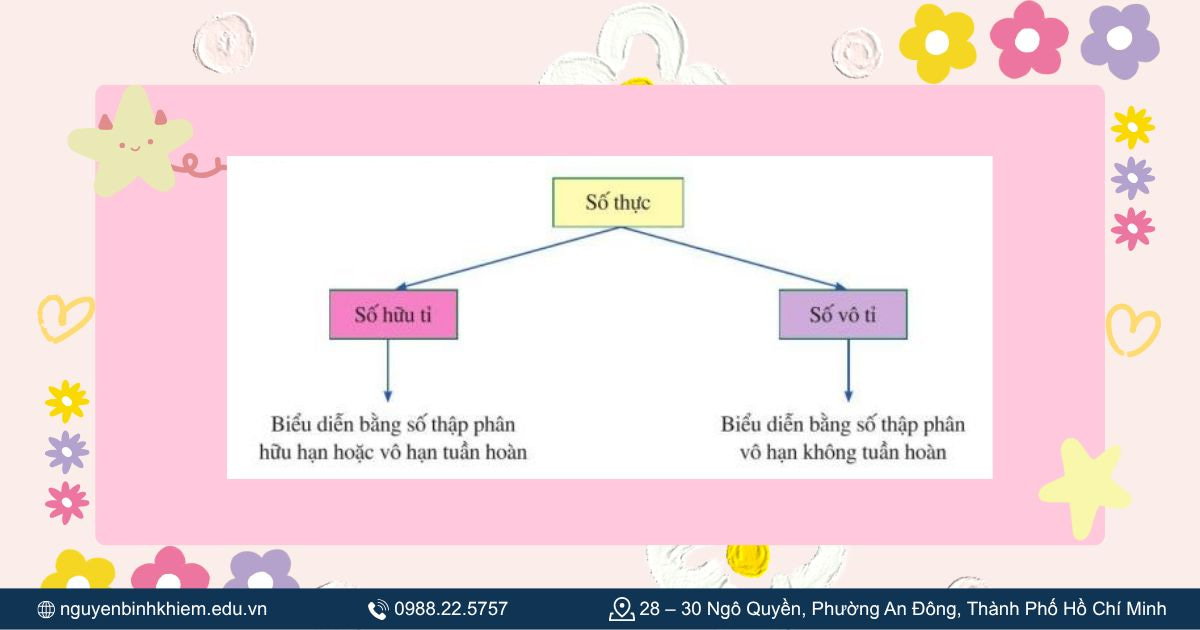 Số thực

Số hữu tỉ

Số vô tỉ

Biểu diễn bằng số thập phân hữu hạn hoặc vô hạn tuần hoàn

Biểu diễn bằng số thập phân vô hạn không tuần hoàn

nguyenbinhkhiem.edu.vn

0988.22.5757

28 – 30 Ngô Quyền, Phường An Đông, Thành Phố Hồ Chí Minh